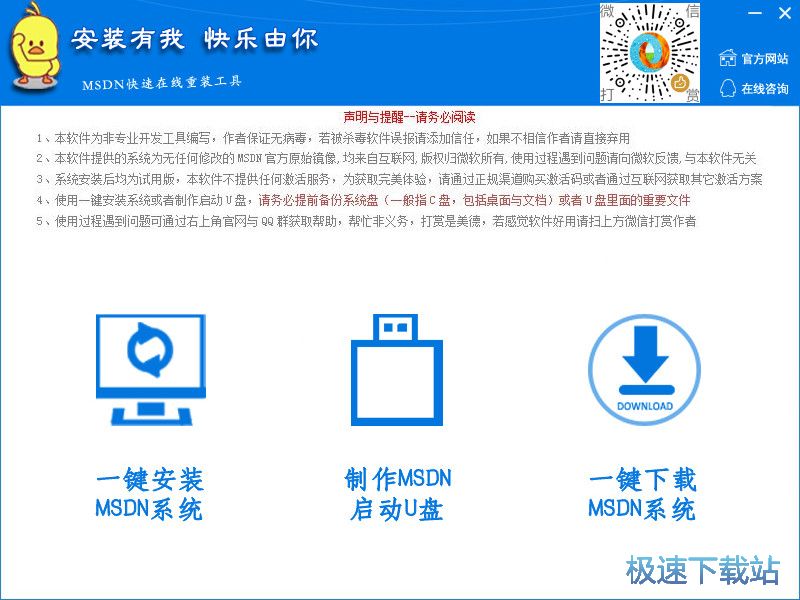 安装有我 快乐由你

MSDN快速在线重装工具

微 信
打 赏

官方网站
在线咨询

声明与提醒--请务必阅读

1、本软件为非专业开发工具编写，作者保证无病毒，若被杀毒软件误报请添加信任，如果不相信作者请直接弃用
2、本软件提供的系统为无任何修改的 MSDN 官方原始镜像，均来自互联网，版权归微软所有，使用过程遇到问题请向微软反馈，与本软件无关
3、系统安装后均为试用版，本软件不提供任何激活服务，为获取完美体验，请通过正规渠道购买激活码或者通过互联网获取其它激活方案
4、使用一键安装系统或者制作启动 U 盘，请务必提前备份系统盘（一般指 C 盘，包括桌面与文档）或者 U 盘里面的重要文件
5、使用过程遇到问题可通过右上角官网与 QQ 群获取帮助，帮忙非义务，打赏是美德，若感觉软件好用请扫上方微信打赏作者

DOWNLOAD

一键安装
MSDN系统

制作MSDN
启动U盘

一键下载
MSDN系统

极速下载站